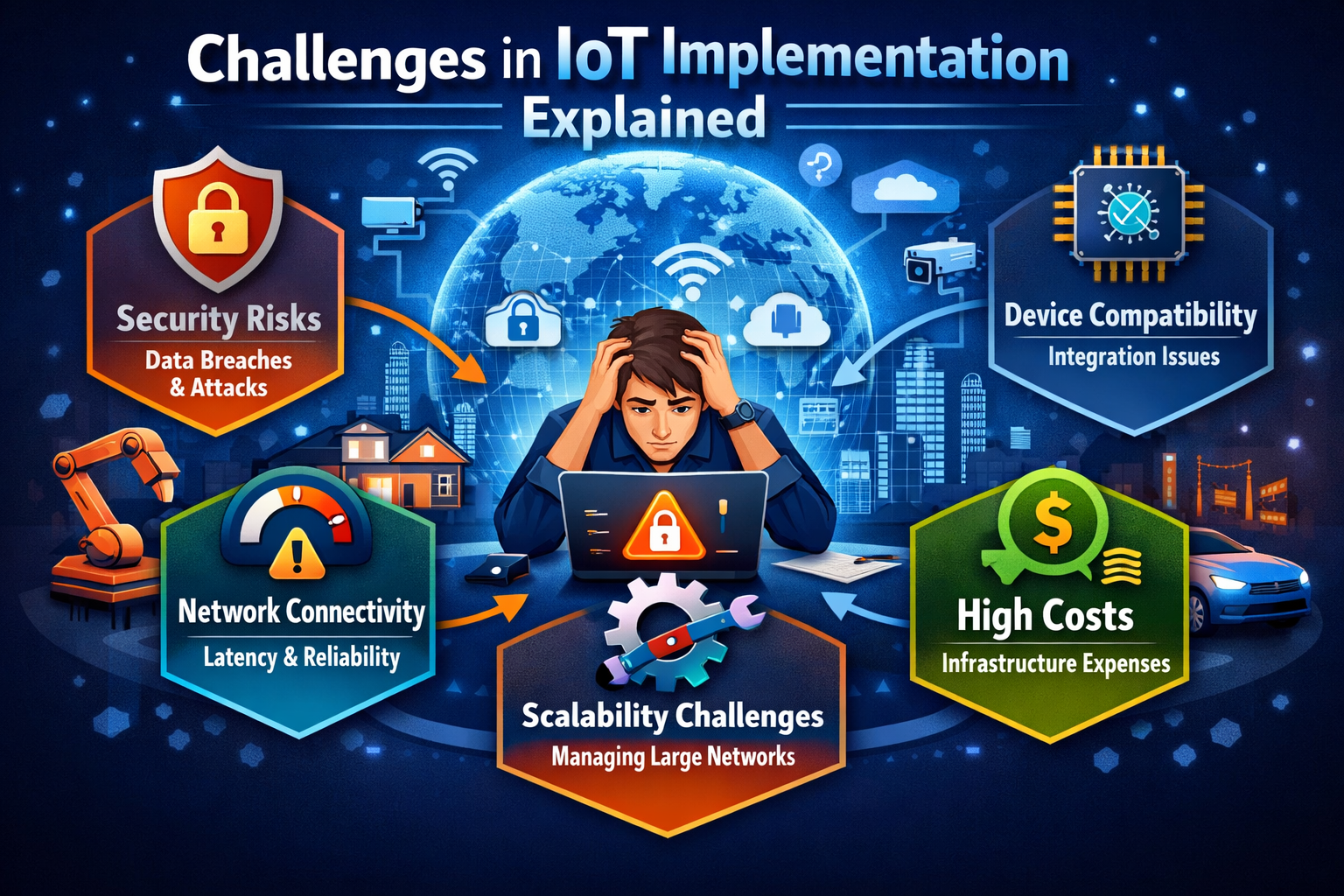 Challenges in IoT Implementation Explained

Security Risks
Data Breaches & Attacks

Device Compatibility
Integration Issues

Network Connectivity
Latency & Reliability

Scalability Challenges
Managing Large Networks

High Costs
Infrastructure Expenses